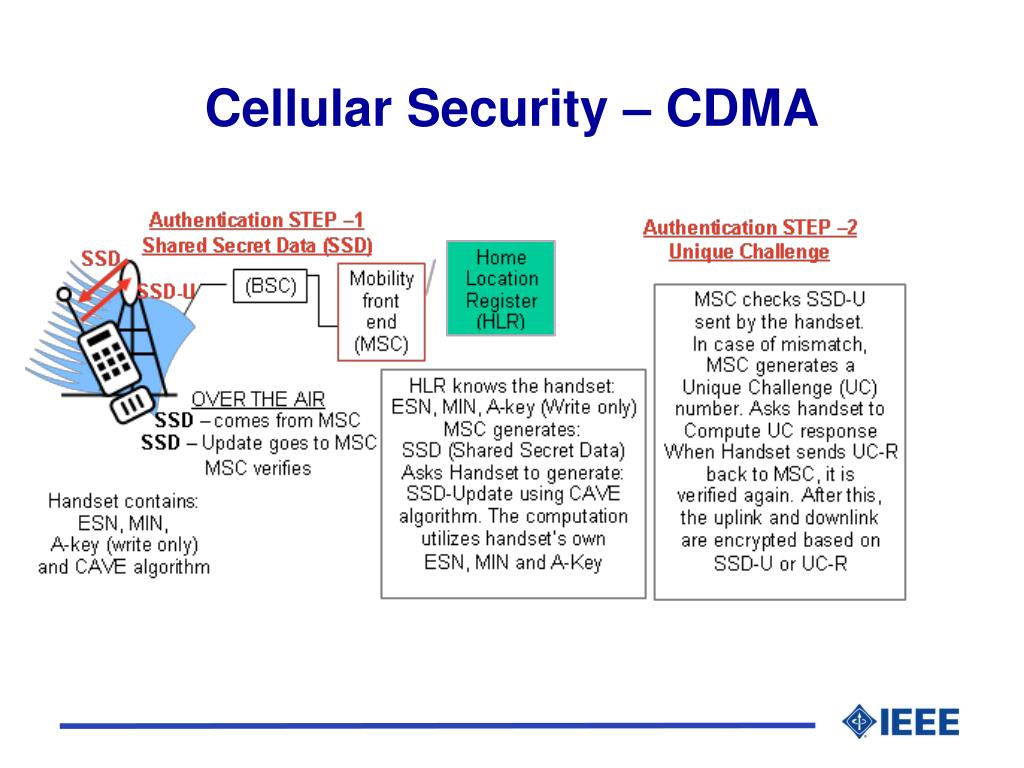 Cellular Security – CDMA

Authentication STEP –1
Shared Secret Data (SSD)

SSD

SSD-U

(BSC)

Mobility front end (MSC)

Home Location Register (HLR)

OVER THE AIR
SSD – comes from MSC
SSD – Update goes to MSC
MSC verifies

Handset contains:
ESN, MIN,
A-key (write only)
and CAVE algorithm

HLR knows the handset:
ESN, MIN, A-key (Write only)
MSC generates:
SSD (Shared Secret Data)
Asks Handset to generate:
SSD-Update using CAVE algorithm. The computation utilizes handset's own ESN, MIN and A-Key

Authentication STEP –2
Unique Challenge

MSC checks SSD-U sent by the handset.
In case of mismatch, MSC generates a Unique Challenge (UC) number. Asks handset to Compute UC response
When Handset sends UC-R back to MSC, it is verified again. After this, the uplink and downlink are encrypted based on SSD-U or UC-R

IEEE